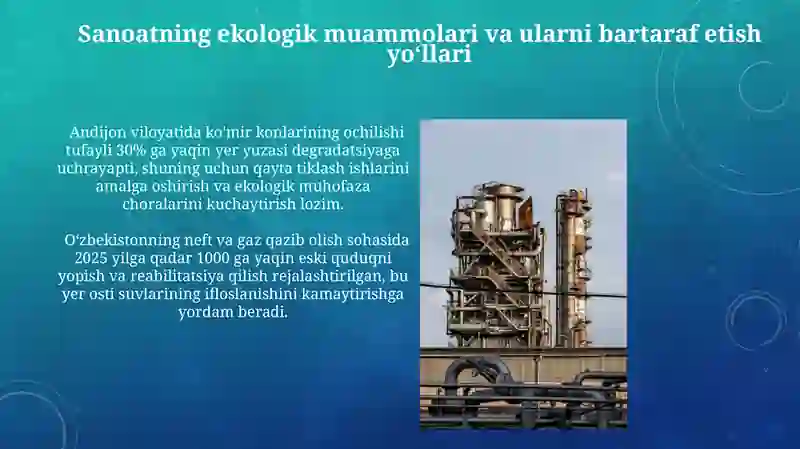 Sanoatning ekologik muammolari va ularni bartaraf etish yo‘llari

Andijon viloyatida ko'mir konlarining ochilishi tufayli 30% ga yaqin yer yuzasi degradatsiyaga uchrayapti, shuning uchun qayta tiklash ishlarini amalga oshirish va ekologik muhofaza choralarini kuchaytirish lozim.

O‘zbekistonning neft va gaz qazib olish sohasida 2025 yilga qadar 1000 ga yaqin eski quduqni yopish va reabilitatsiya qilish rejalashtirilgan, bu yer osti suvlarining ifloslanishini kamaytirishga yordam beradi.